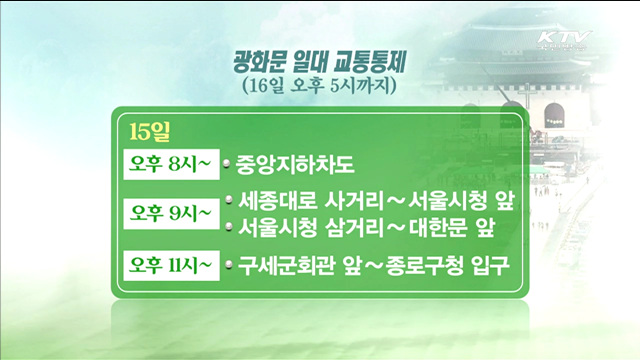 KTV 국민방송

광화문 일대 교통통제
(16일 오후 5시까지)

15일

오후 8시~ • 중앙지하차도

오후 9시~ • 세종대로 사거리～서울시청 앞
• 서울시청 삼거리～대한문 앞

오후 11시~ • 구세군회관 앞～종로구청 입구